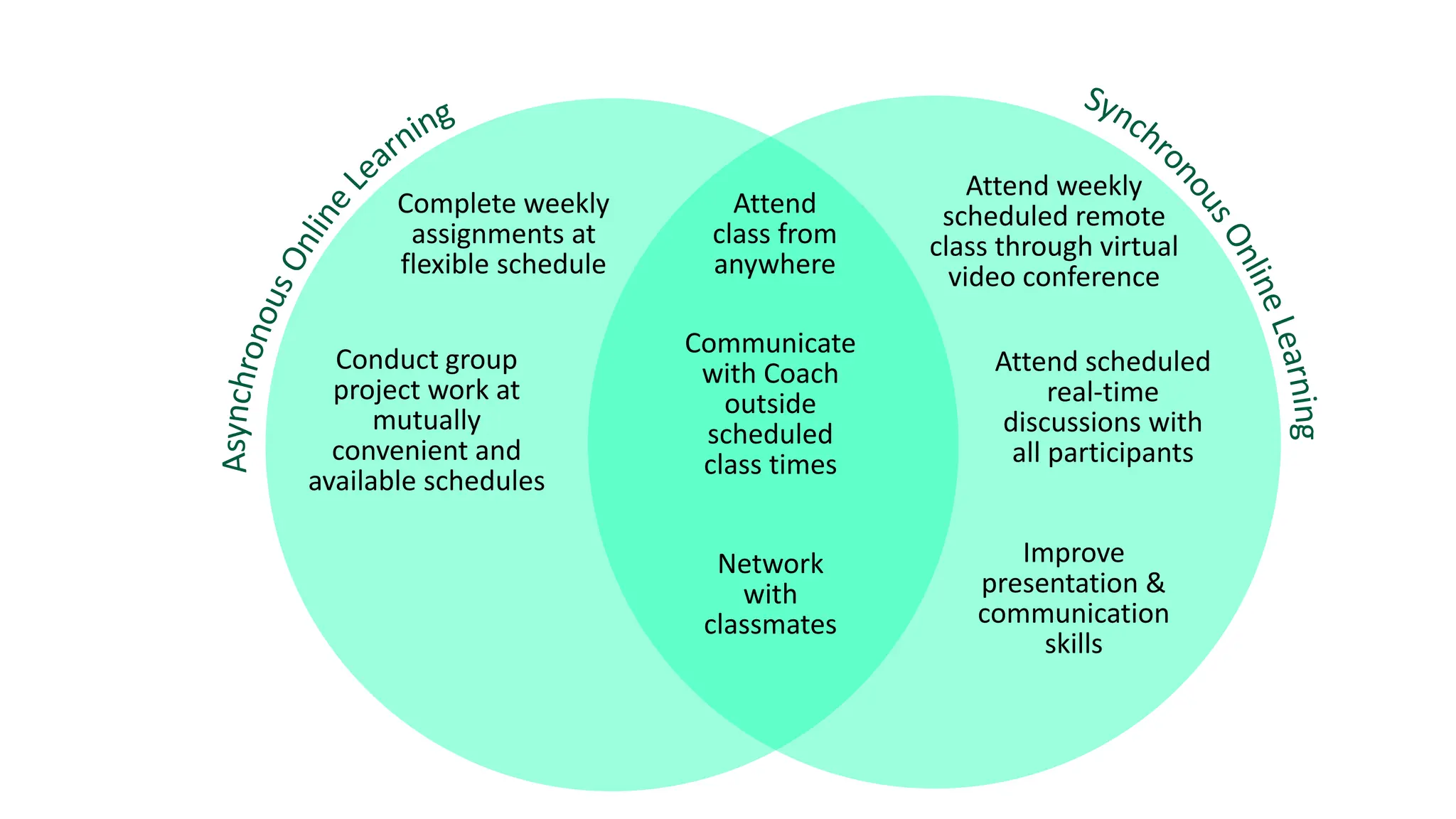 Asynchronous Online Learning

Complete weekly assignments at flexible schedule

Conduct group project work at mutually convenient and available schedules

Attend class from anywhere

Communicate with Coach outside scheduled class times

Network with classmates

Synchronous Online Learning

Attend weekly scheduled remote class through virtual video conference

Attend scheduled real-time discussions with all participants

Improve presentation & communication skills